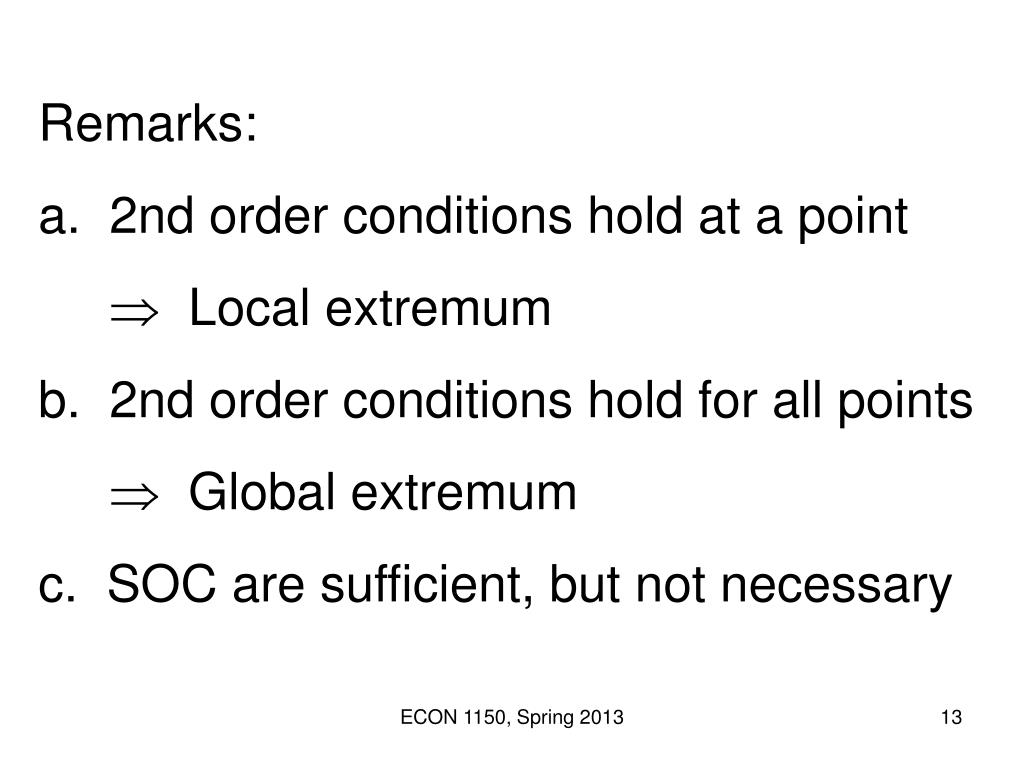 Remarks:

a. 2nd order conditions hold at a point

$\Rightarrow$ Local extremum

b. 2nd order conditions hold for all points

$\Rightarrow$ Global extremum

c. SOC are sufficient, but not necessary

ECON 1150, Spring 2013

13